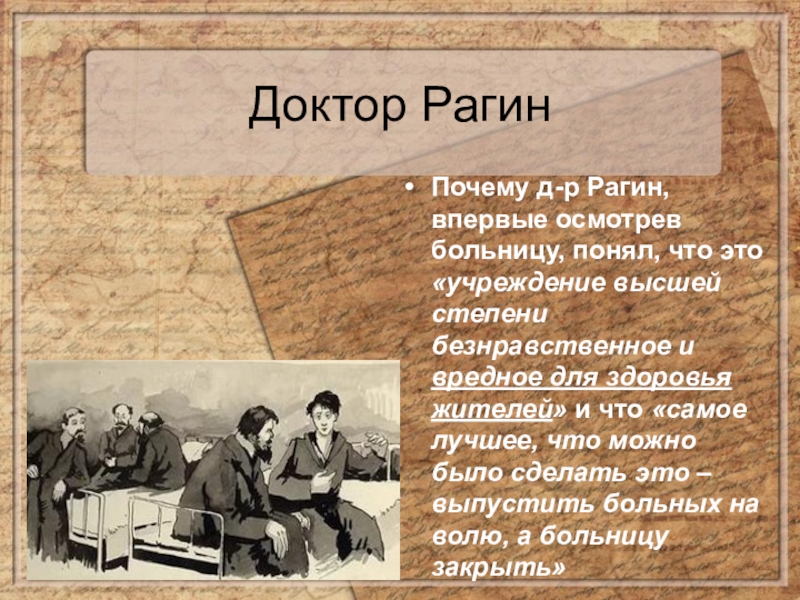 Доктор Рагин

• Почему д-р Рагин, впервые осмотрев больницу, понял, что это «учреждение высшей степени безнравственное и вредное для здоровья жителей» и что «самое лучшее, что можно было сделать это – выпустить больных на волю, а больницу закрыть»